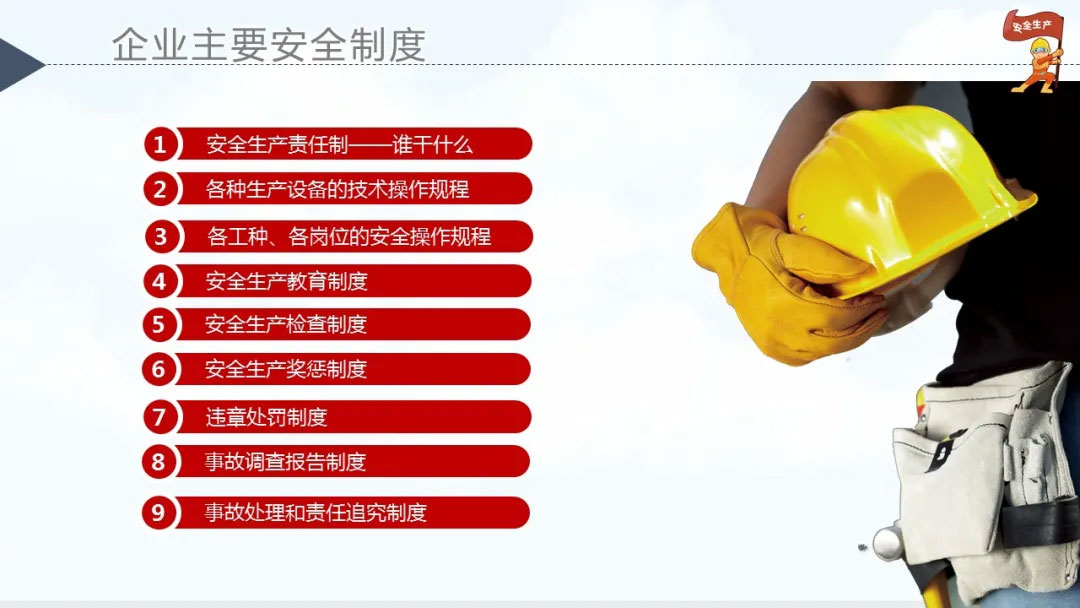 企业主要安全制度

安全生产

1 安全生产责任制——谁干什么

2 各种生产设备的技术操作规程

3 各工种、各岗位的安全操作规程

4 安全生产教育制度

5 安全生产检查制度

6 安全生产奖惩制度

7 违章处罚制度

8 事故调查报告制度

9 事故处理和责任追究制度